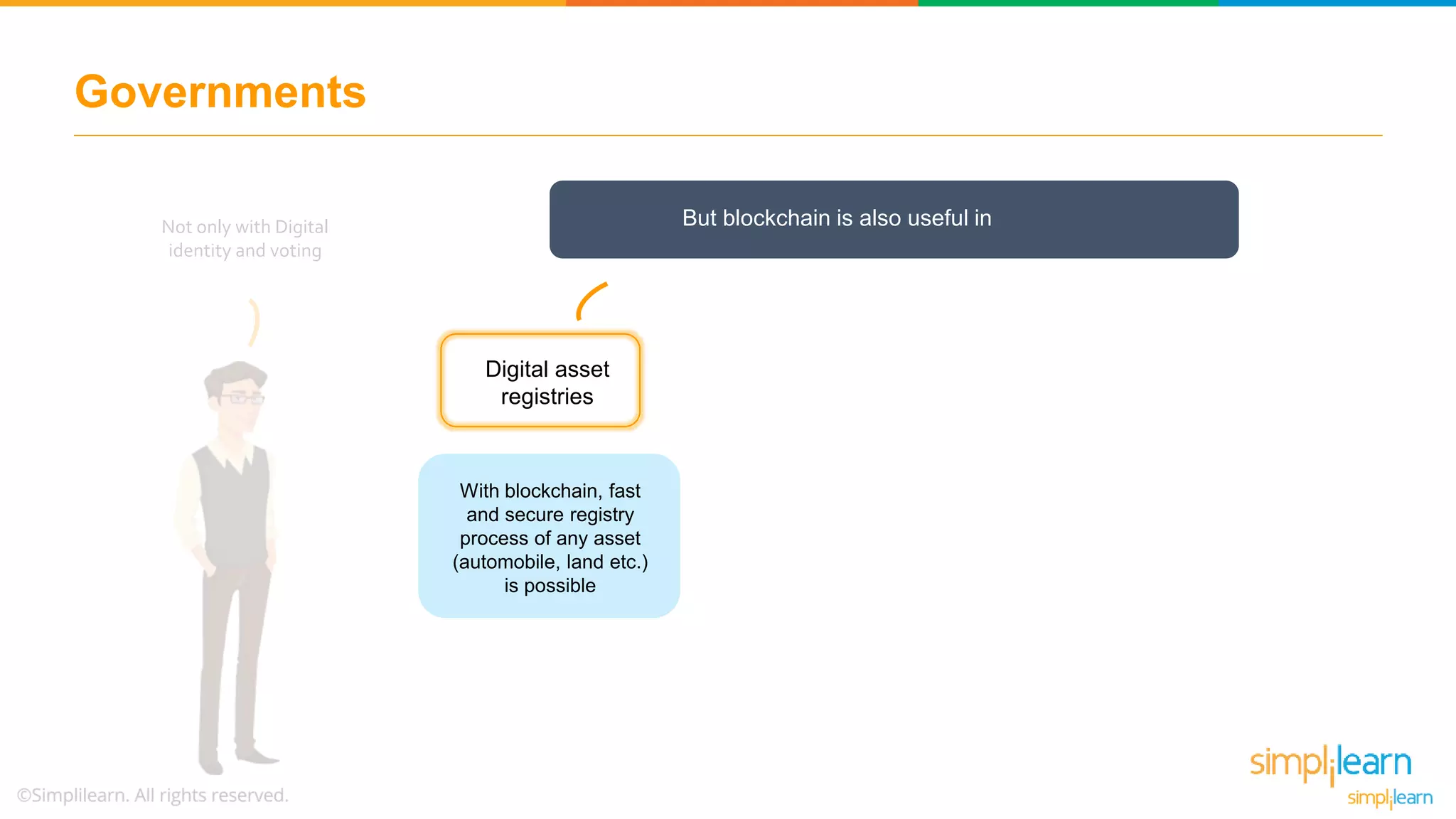 Governments

Not only with Digital identity and voting

But blockchain is also useful in

Digital asset registries

With blockchain, fast and secure registry process of any asset (automobile, land etc.) is possible

©Simplilearn. All rights reserved.

simplilearn
simplilearn